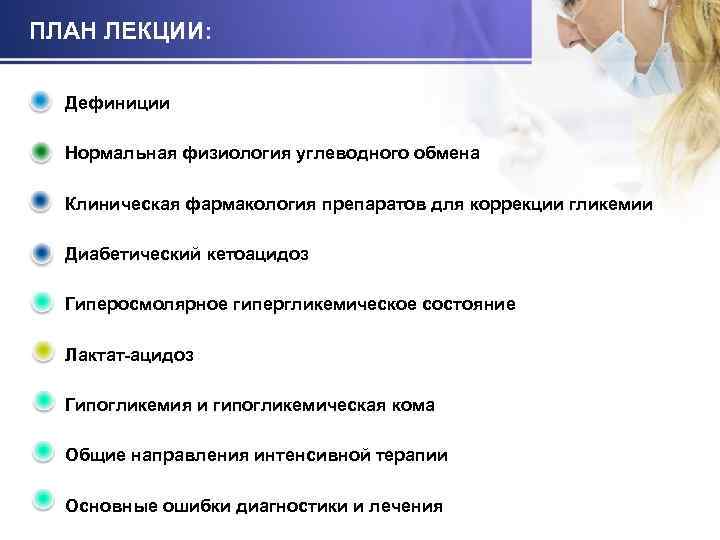 ПЛАН ЛЕКЦИИ:

Дефиниции

Нормальная физиология углеводного обмена

Клиническая фармакология препаратов для коррекции гликемии

Диабетический кетоацидоз

Гиперосмолярное гипергликемическое состояние

Лактат-ацидоз

Гипогликемия и гипогликемическая кома

Общие направления интенсивной терапии

Основные ошибки диагностики и лечения